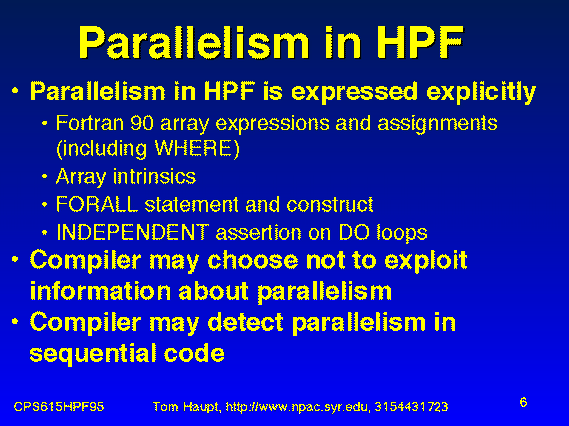 Parallelism in HPF

• Parallelism in HPF is expressed explicitly
  • Fortran 90 array expressions and assignments (including WHERE)
  • Array intrinsics
  • FORALL statement and construct
  • INDEPENDENT assertion on DO loops
• Compiler may choose not to exploit information about parallelism
• Compiler may detect parallelism in sequential code

CPS615HPF95   Tom Haupt, http://www.npac.syr.edu, 3154431723   6